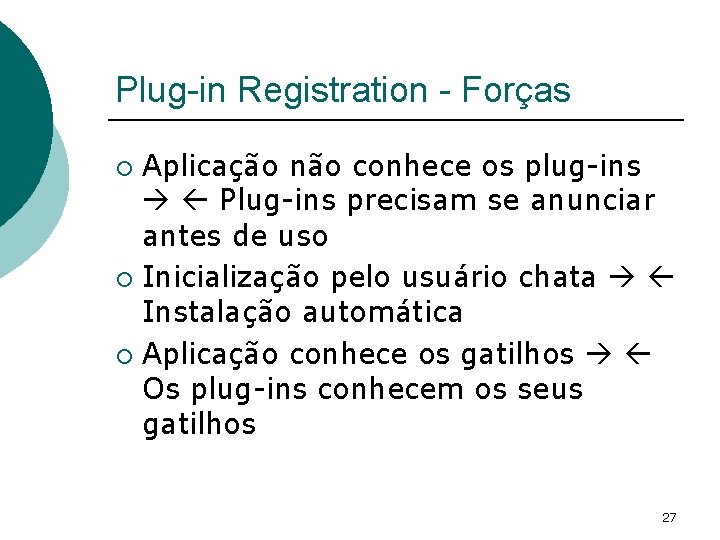 Plug-in Registration - Forças

○ Aplicação não conhece os plug-ins → ← Plug-ins precisam se anunciar antes de uso

○ Inicialização pelo usuário chata → ← Instalação automática

○ Aplicação conhece os gatilhos → ← Os plug-ins conhecem os seus gatilhos

27